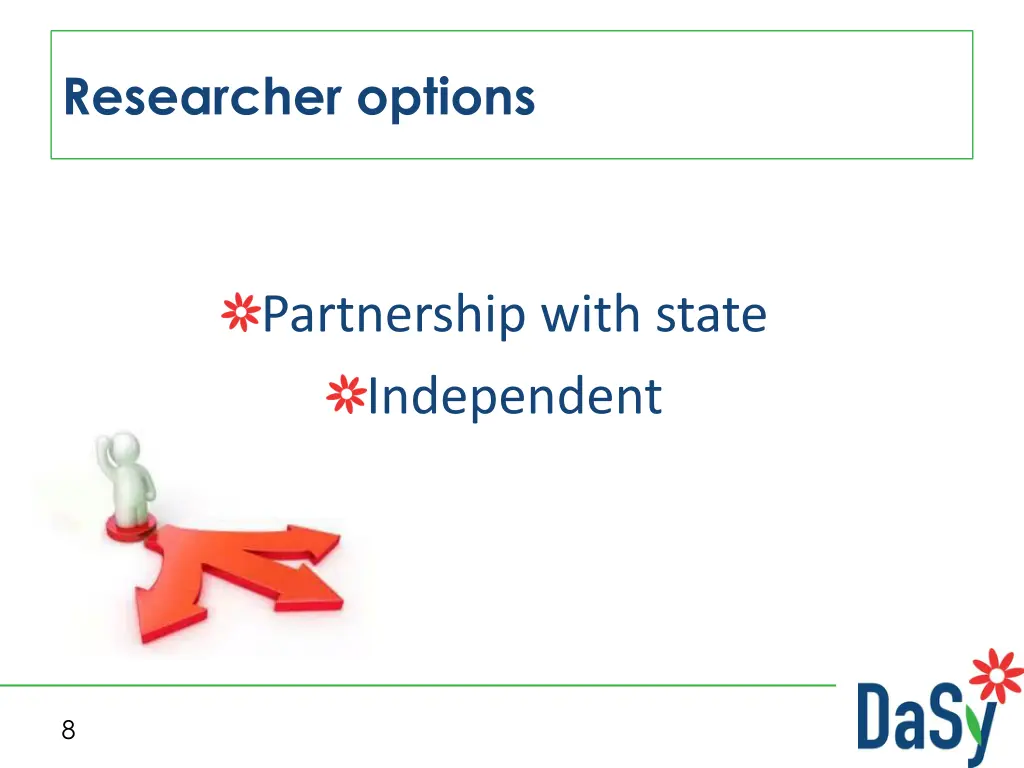 Researcher options

Partnership with state
Independent

8

DaSy